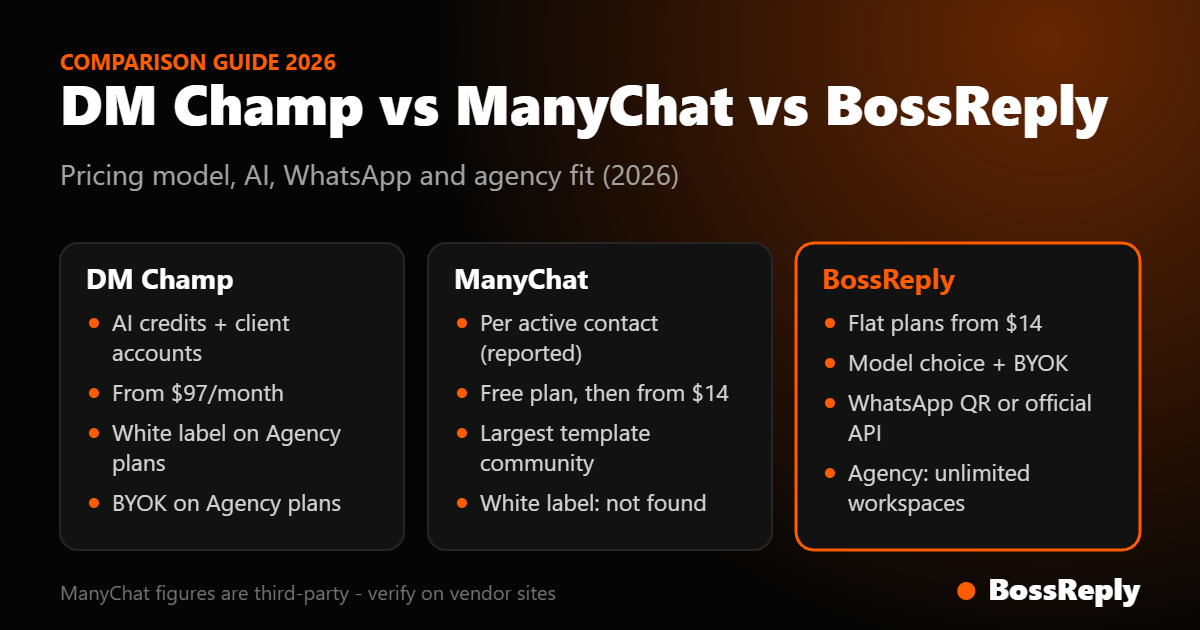 COMPARISON GUIDE 2026

DM Champ vs ManyChat vs BossReply

Pricing model, AI, WhatsApp and agency fit (2026)

DM Champ

• AI credits + client accounts
• From $97/month
• White label on Agency plans
• BYOK on Agency plans

ManyChat

• Per active contact (reported)
• Free plan, then from $14
• Largest template community
• White label: not found

BossReply

• Flat plans from $14
• Model choice + BYOK
• WhatsApp QR or official API
• Agency: unlimited workspaces

ManyChat figures are third-party - verify on vendor sites

BossReply